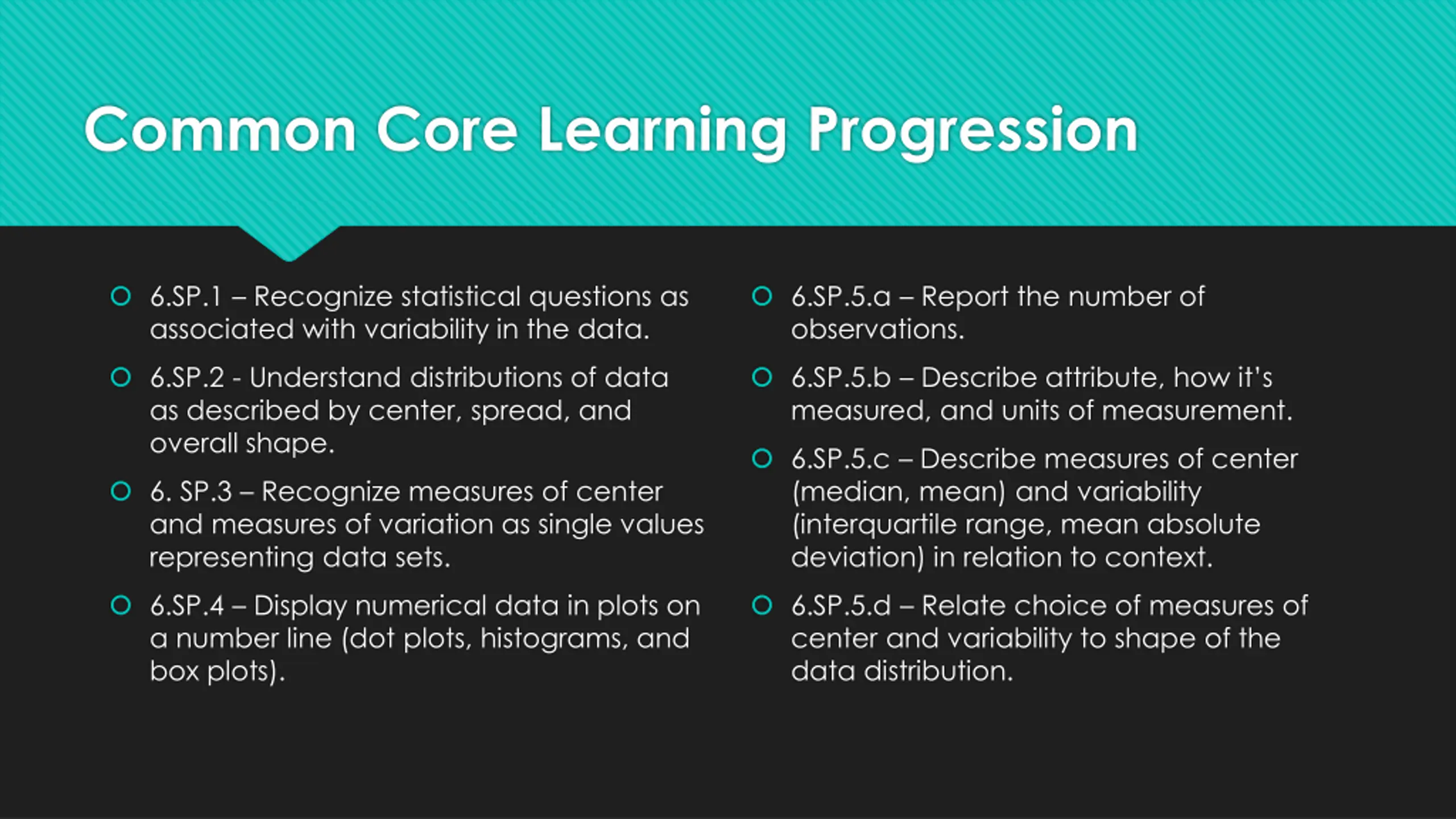 Common Core Learning Progression

6.SP.1 – Recognize statistical questions as associated with variability in the data.

6.SP.2 - Understand distributions of data as described by center, spread, and overall shape.

6. SP.3 – Recognize measures of center and measures of variation as single values representing data sets.

6.SP.4 – Display numerical data in plots on a number line (dot plots, histograms, and box plots).

6.SP.5.a – Report the number of observations.

6.SP.5.b – Describe attribute, how it's measured, and units of measurement.

6.SP.5.c – Describe measures of center (median, mean) and variability (interquartile range, mean absolute deviation) in relation to context.

6.SP.5.d – Relate choice of measures of center and variability to shape of the data distribution.